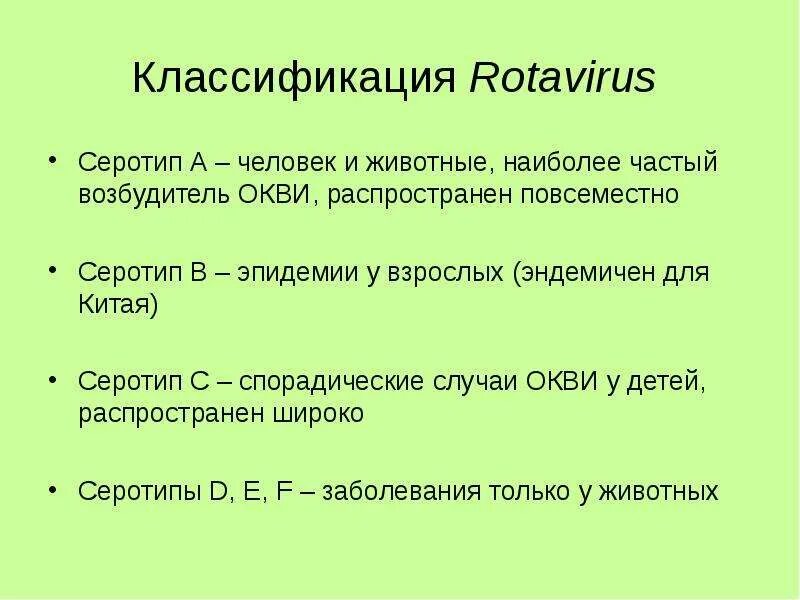 Классификация Rotavirus

• Серотип А – человек и животные, наиболее частый возбудитель ОКВИ, распространен повсеместно

• Серотип В – эпидемии у взрослых (эндемичен для Китая)

• Серотип С – спорадические случаи ОКВИ у детей, распространен широко

• Серотипы D, E, F – заболевания только у животных